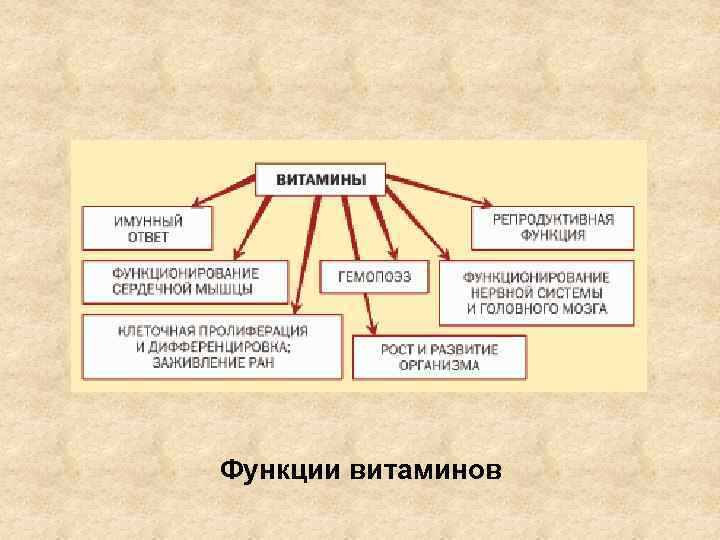 ВИТАМИНЫ

ИМУННЫЙ ОТВЕТ

РЕПРОДУКТИВНАЯ ФУНКЦИЯ

ФУНКЦИОНИРОВАНИЕ СЕРДЕЧНОЙ МЫШЦЫ

ГЕМОПОЭЗ

ФУНКЦИОНИРОВАНИЕ НЕРВНОЙ СИСТЕМЫ И ГОЛОВНОГО МОЗГА

КЛЕТОЧНАЯ ПРОЛИФЕРАЦИЯ И ДИФФЕРЕНЦИРОВКА; ЗАЖИВЛЕНИЕ РАН

РОСТ И РАЗВИТИЕ ОРГАНИЗМА

Функции витаминов